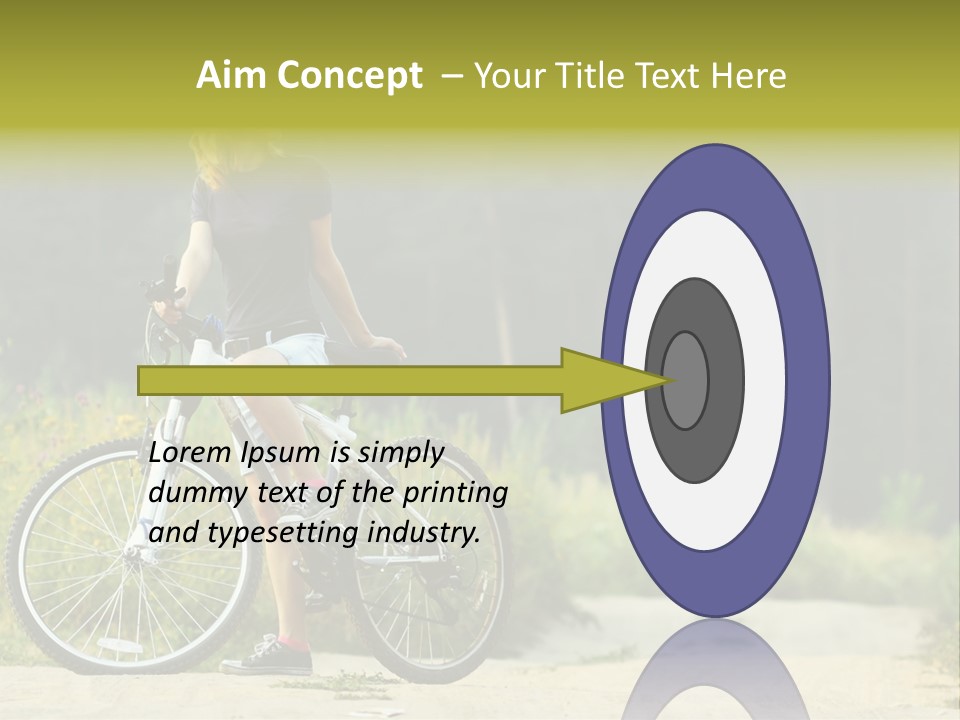 Aim Concept – Your Title Text Here

Lorem Ipsum is simply dummy text of the printing and typesetting industry.